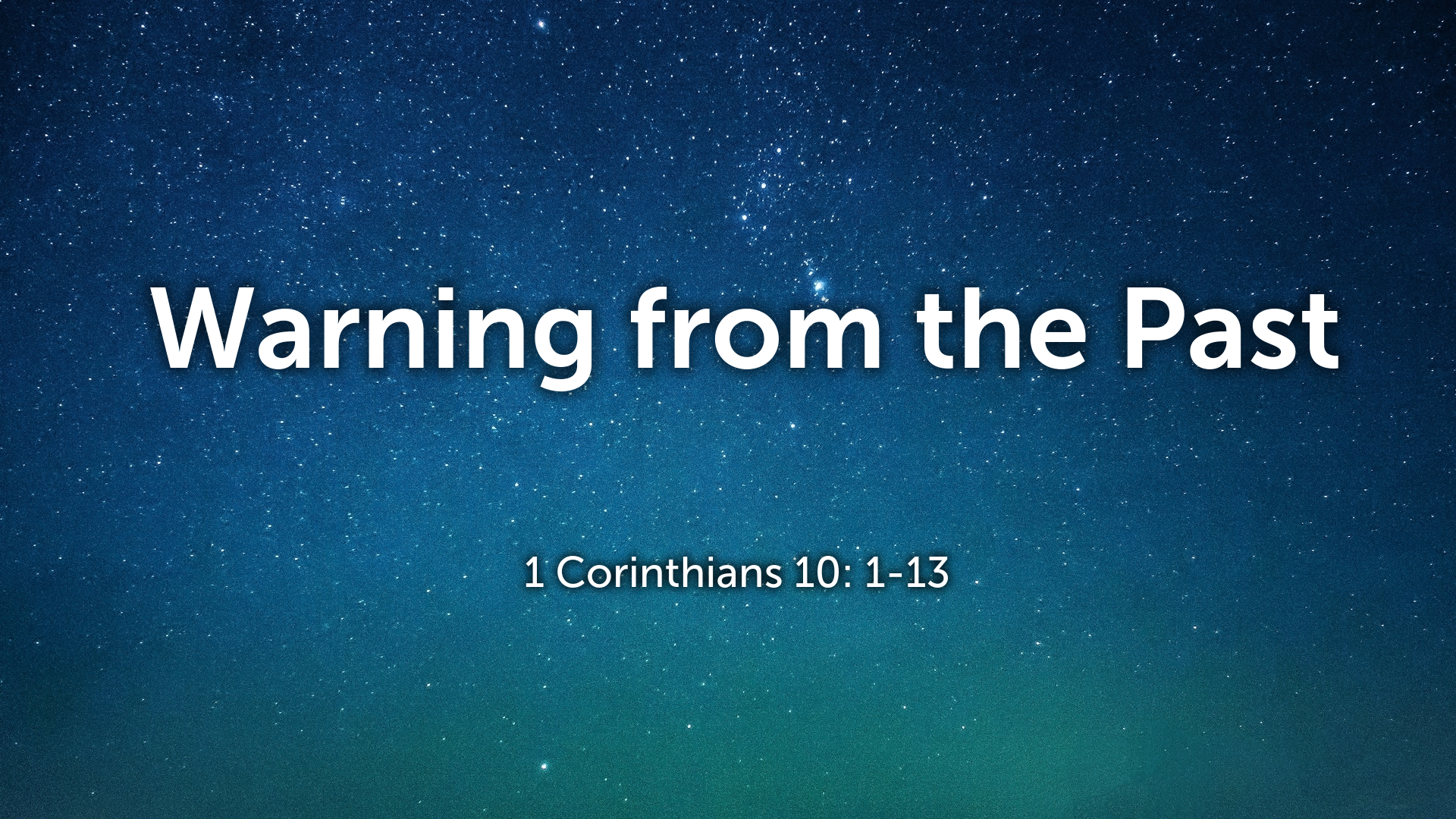 Warning from the Past

1 Corinthians 10: 1-13